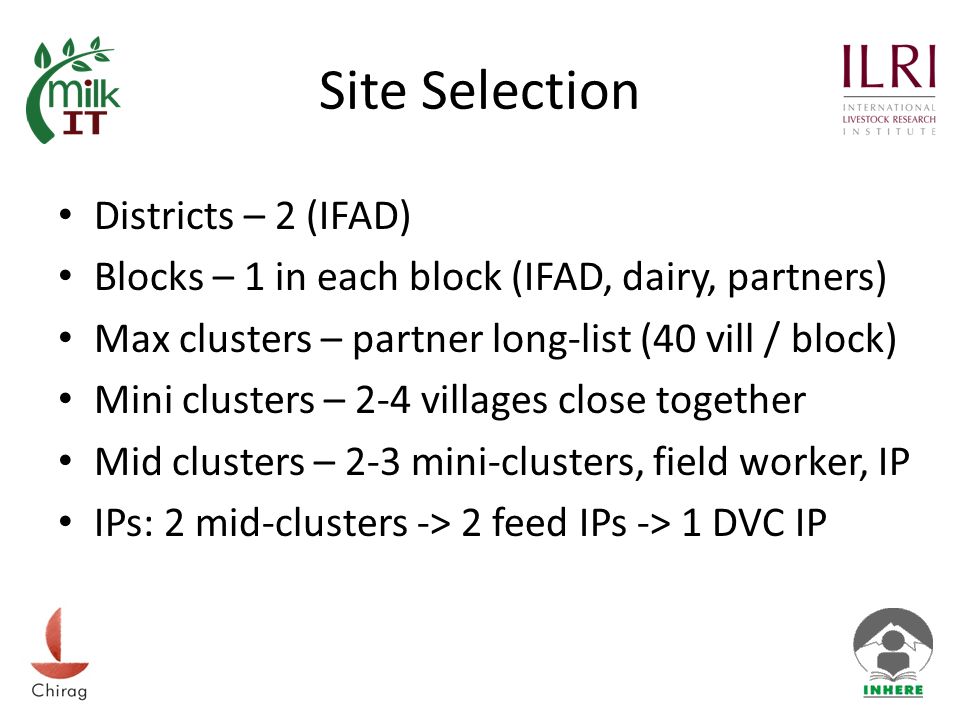 milk IT

Site Selection

ILRI
INTERNATIONAL LIVESTOCK RESEARCH INSTITUTE

• Districts – 2 (IFAD)
• Blocks – 1 in each block (IFAD, dairy, partners)
• Max clusters – partner long-list (40 vill / block)
• Mini clusters – 2-4 villages close together
• Mid clusters – 2-3 mini-clusters, field worker, IP
• IPs: 2 mid-clusters -> 2 feed IPs -> 1 DVC IP

Chirag

INHERE